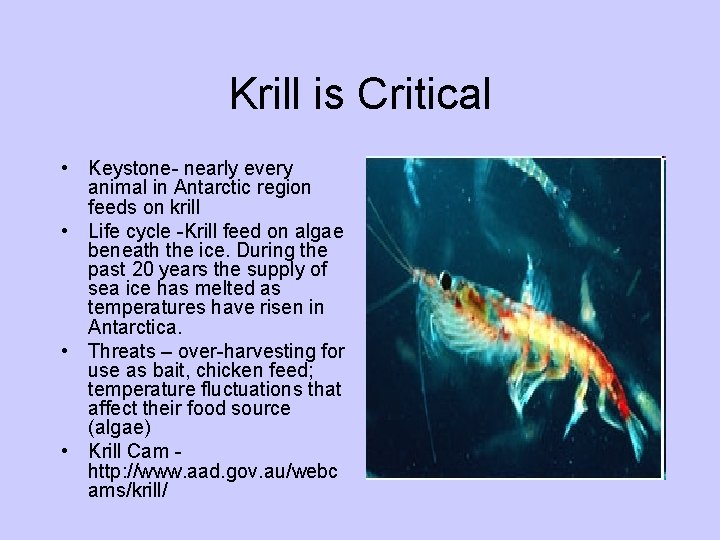 Krill is Critical

• Keystone- nearly every animal in Antarctic region feeds on krill
• Life cycle -Krill feed on algae beneath the ice. During the past 20 years the supply of sea ice has melted as temperatures have risen in Antarctica.
• Threats – over-harvesting for use as bait, chicken feed; temperature fluctuations that affect their food source (algae)
• Krill Cam - http://www.aad.gov.au/webcams/krill/